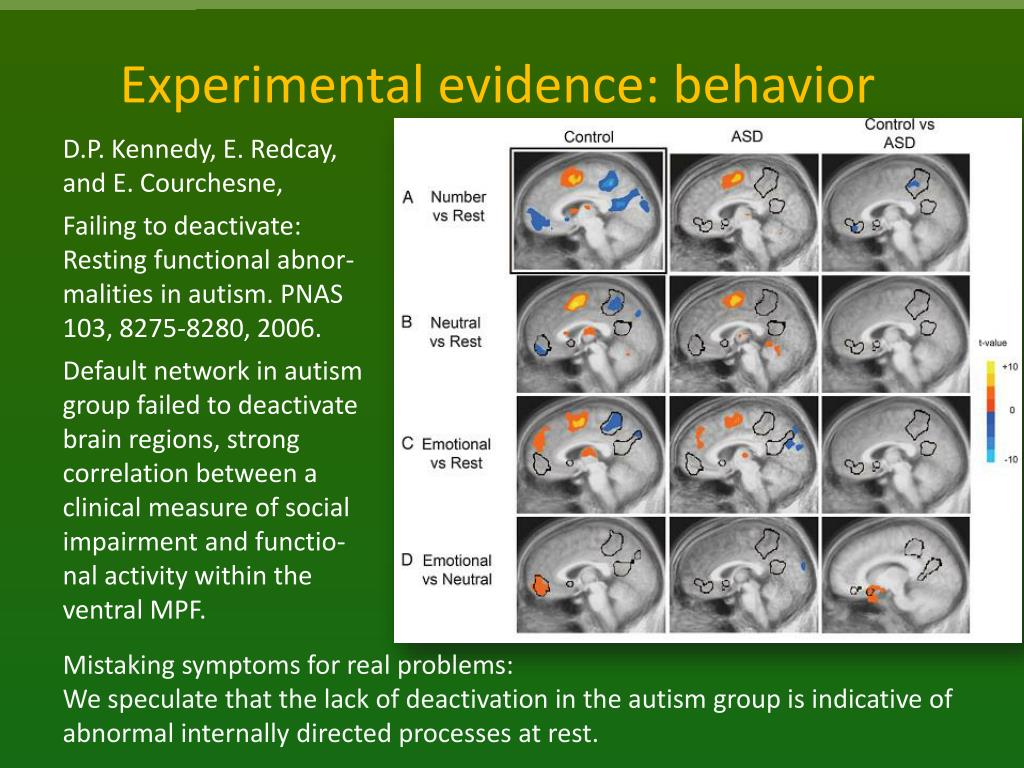 Experimental evidence: behavior

D.P. Kennedy, E. Redcay, and E. Courchesne,

Failing to deactivate: Resting functional abnormalities in autism. PNAS 103, 8275-8280, 2006.

Default network in autism group failed to deactivate brain regions, strong correlation between a clinical measure of social impairment and functional activity within the ventral MPF.

Control
ASD
Control vs ASD

A Number vs Rest
B Neutral vs Rest
C Emotional vs Rest
D Emotional vs Neutral

t-value
+10
0
-10

Mistaking symptoms for real problems:
We speculate that the lack of deactivation in the autism group is indicative of abnormal internally directed processes at rest.